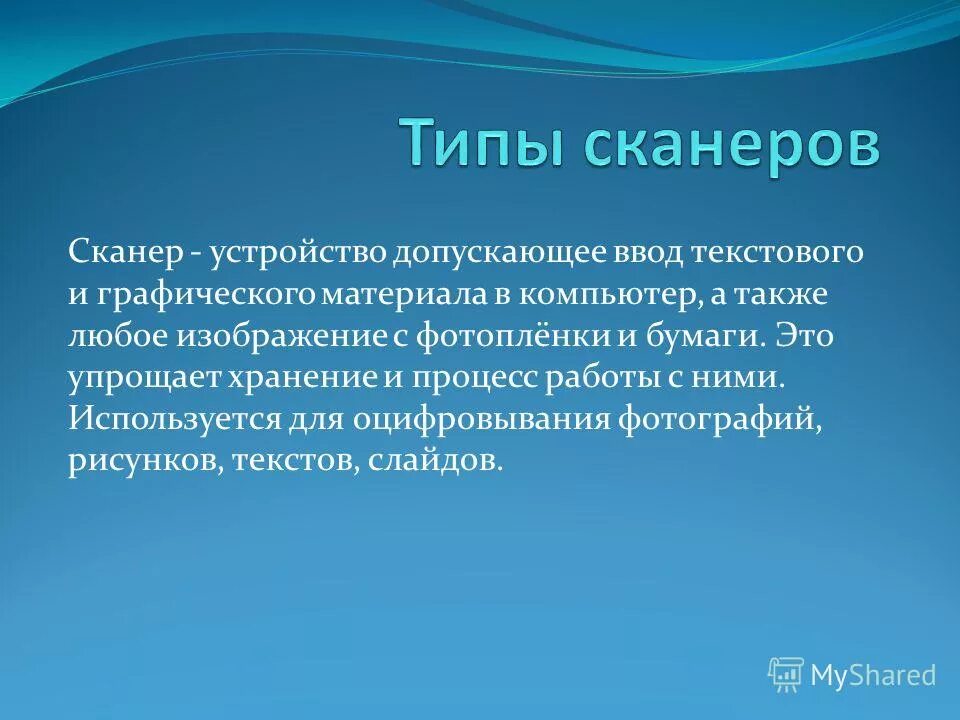 Типы сканеров

Сканер - устройство допускающее ввод текстового и графического материала в компьютер, а также любое изображение с фотоплёнки и бумаги. Это упрощает хранение и процесс работы с ними. Используется для оцифровывания фотографий, рисунков, текстов, слайдов.

MyShared